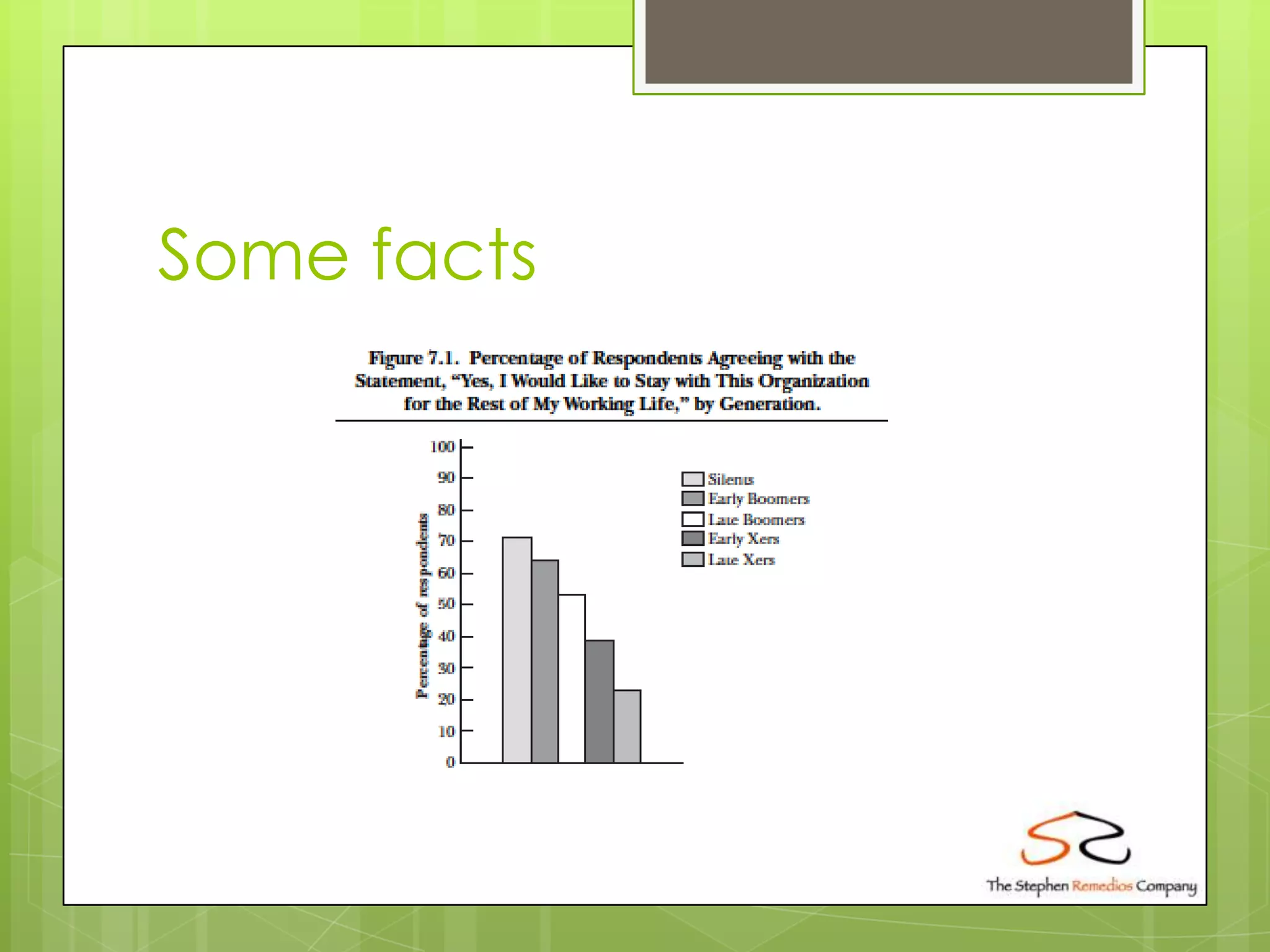 Some facts

Figure 7.1. Percentage of Respondents Agreeing with the Statement, "Yes, I Would Like to Stay with This Organization for the Rest of My Working Life," by Generation.

Percentage of respondents

100
90
80
70
60
50
40
30
20
10
0

Silents
Early Boomers
Late Boomers
Early Xers
Late Xers

The Stephen Remedios Company